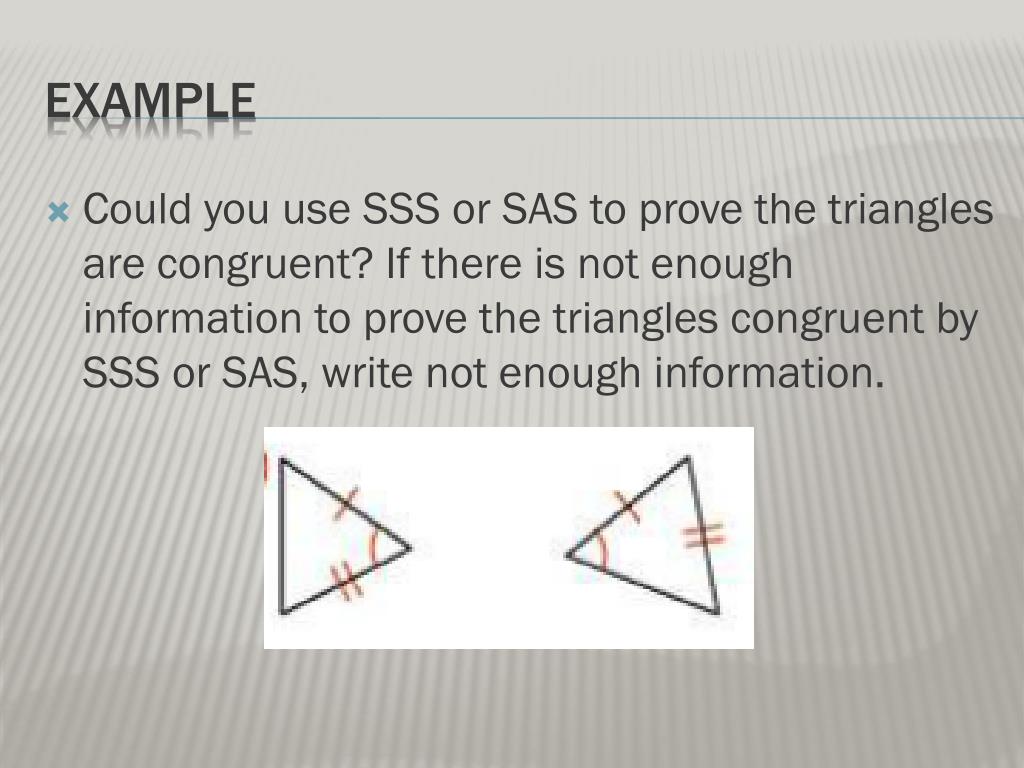 EXAMPLE

Could you use SSS or SAS to prove the triangles are congruent? If there is not enough information to prove the triangles congruent by SSS or SAS, write not enough information.